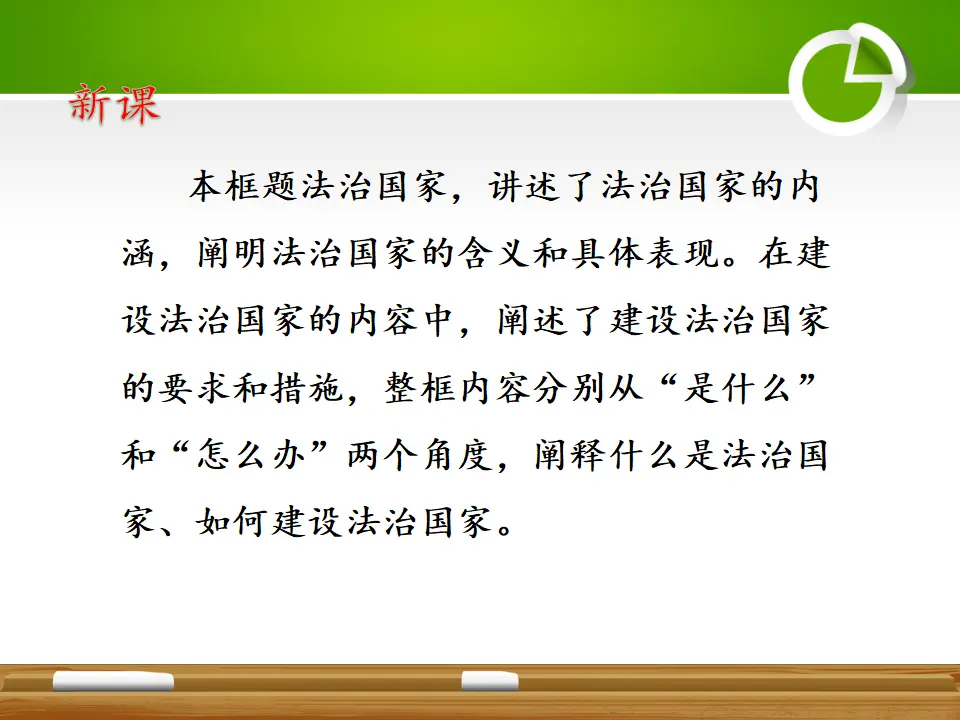 新课

本框题法治国家，讲述了法治国家的内涵，阐明法治国家的含义和具体表现。在建设法治国家的内容中，阐述了建设法治国家的要求和措施，整框内容分别从“是什么”和“怎么办”两个角度，阐释什么是法治国家、如何建设法治国家。